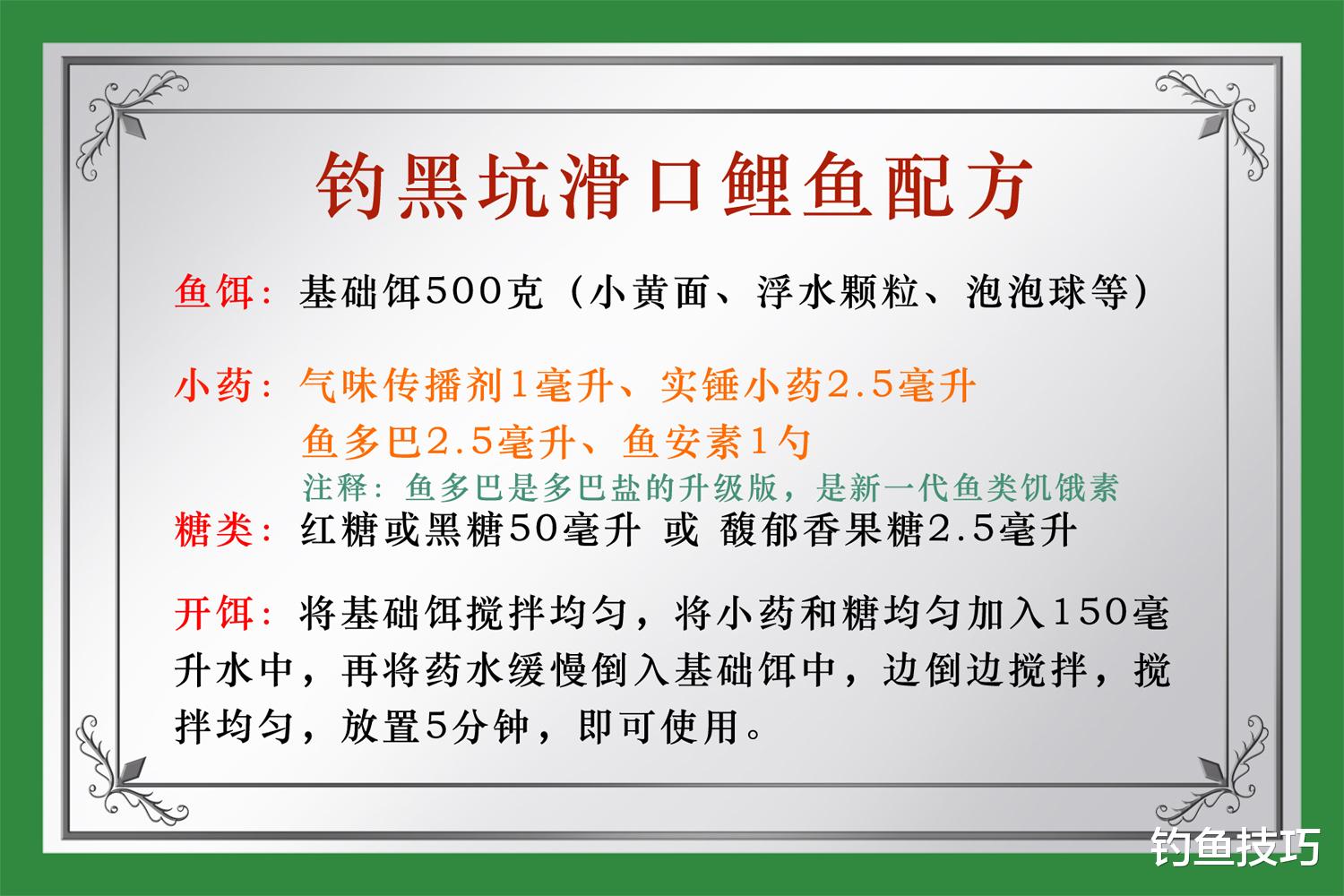 钓黑坑滑口鲤鱼配方

鱼饵：基础饵500克（小黄面、浮水颗粒、泡泡球等）

小药：气味传播剂1毫升、实锤小药2.5毫升
鱼多巴2.5毫升、鱼安素1勺
注释：鱼多巴是多巴盐的升级版，是新一代鱼类饥饿素

糖类：红糖或黑糖50毫升 或 馥郁香果糖2.5毫升

开饵：将基础饵搅拌均匀，将小药和糖均匀加入150毫升水中，再将药水缓慢倒入基础饵中，边倒边搅拌，搅拌均匀，放置5分钟，即可使用。

钓鱼技巧